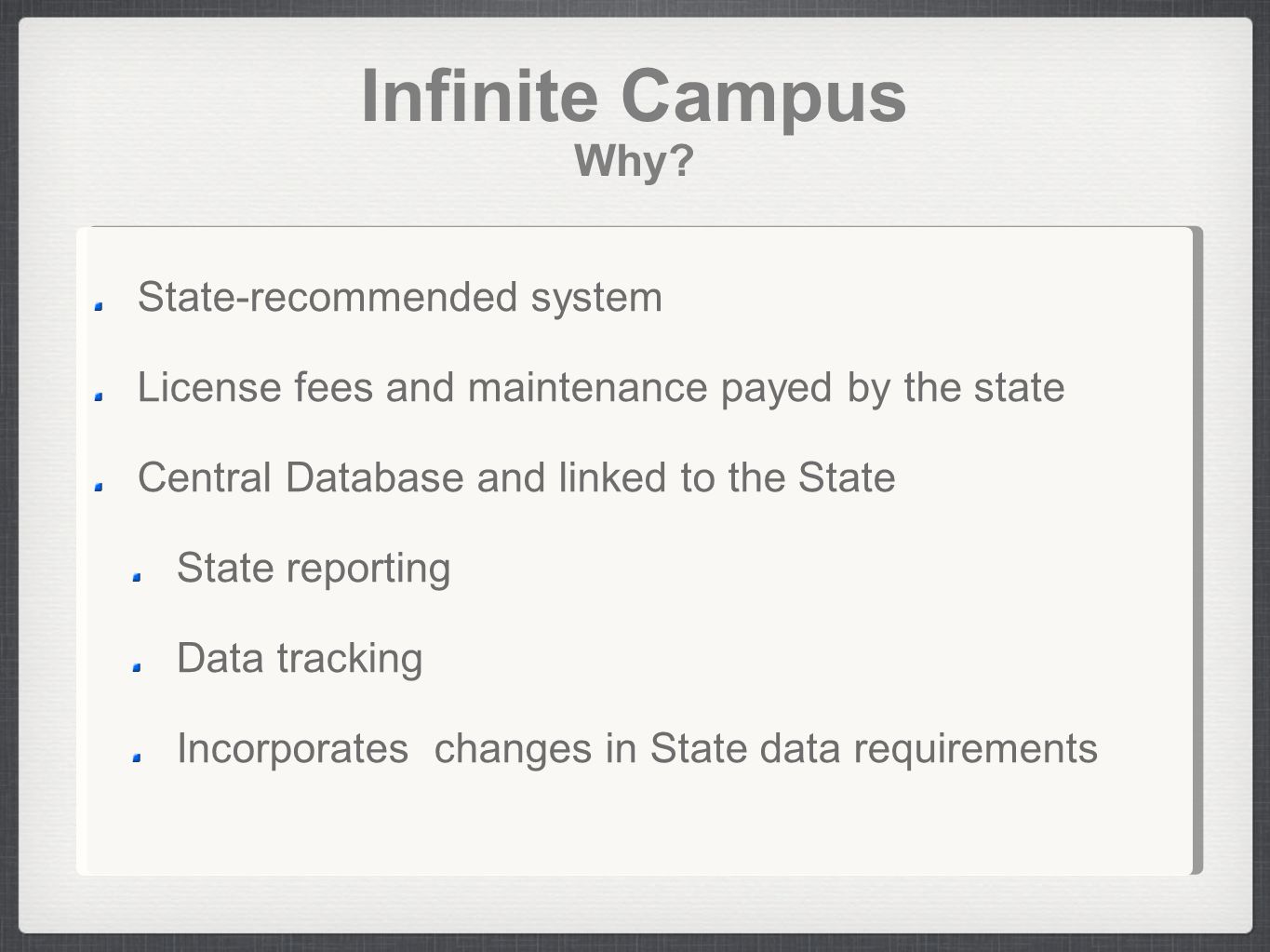 Infinite Campus
Why?

State-recommended system

License fees and maintenance payed by the state

Central Database and linked to the State

State reporting

Data tracking

Incorporates  changes in State data requirements